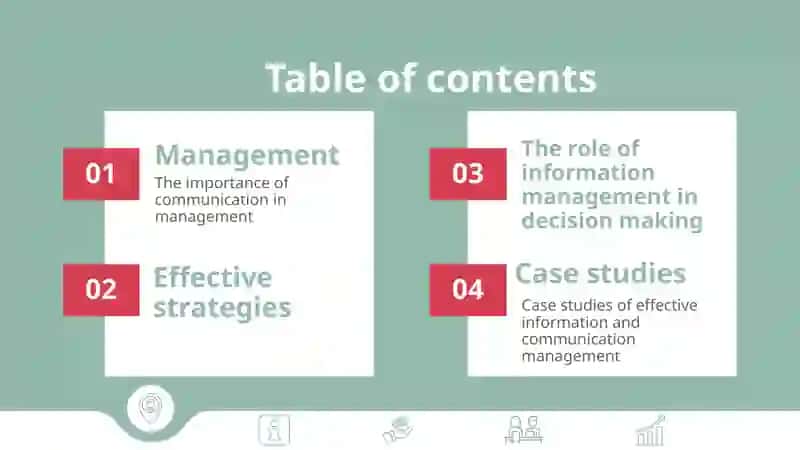 Table of contents

01

Management

The importance of communication in management

02

Effective strategies

03

The role of information management in decision making

04

Case studies

Case studies of effective information and communication management